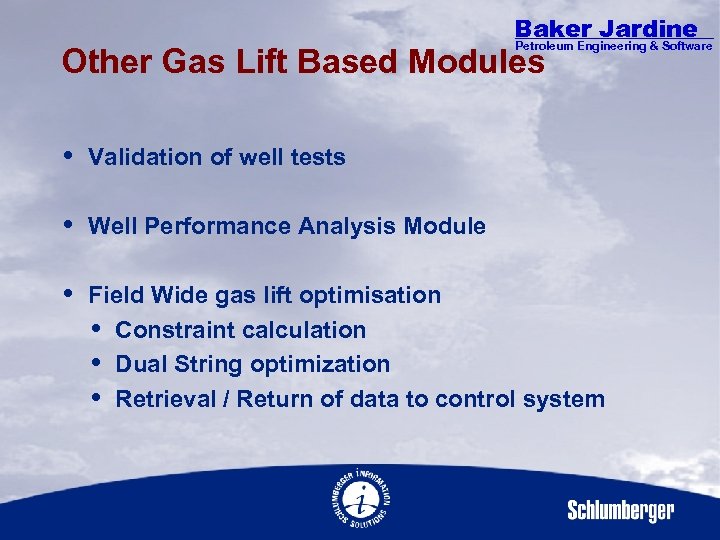 Baker Jardine
Petroleum Engineering & Software

Other Gas Lift Based Modules

• Validation of well tests

• Well Performance Analysis Module

• Field Wide gas lift optimisation
  • Constraint calculation
  • Dual String optimization
  • Retrieval / Return of data to control system

SCHLUMBERGER INFORMATION SOLUTIONS

Schlumberger